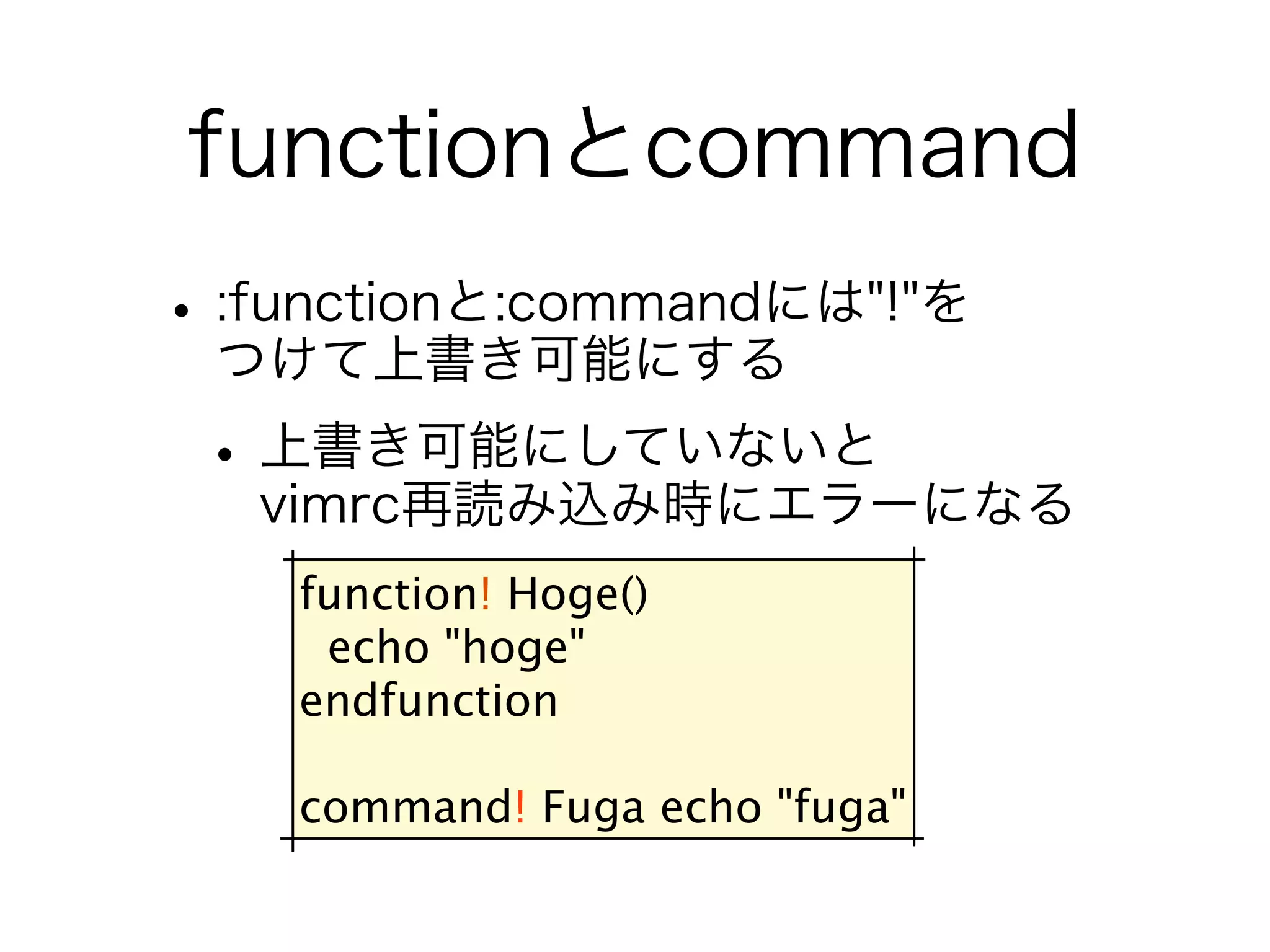 functionとcommand

• :functionと:commandには"!"をつけて上書き可能にする

• 上書き可能にしていないとvimrc再読み込み時にエラーになる

function! Hoge()
  echo "hoge"
endfunction

command! Fuga echo "fuga"